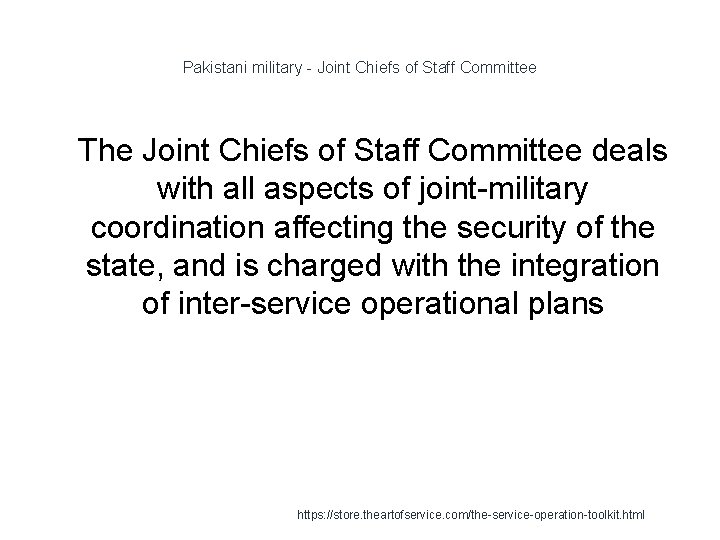 Pakistani military - Joint Chiefs of Staff Committee

The Joint Chiefs of Staff Committee deals with all aspects of joint-military coordination affecting the security of the state, and is charged with the integration of inter-service operational plans

https://store.theartofservice.com/the-service-operation-toolkit.html